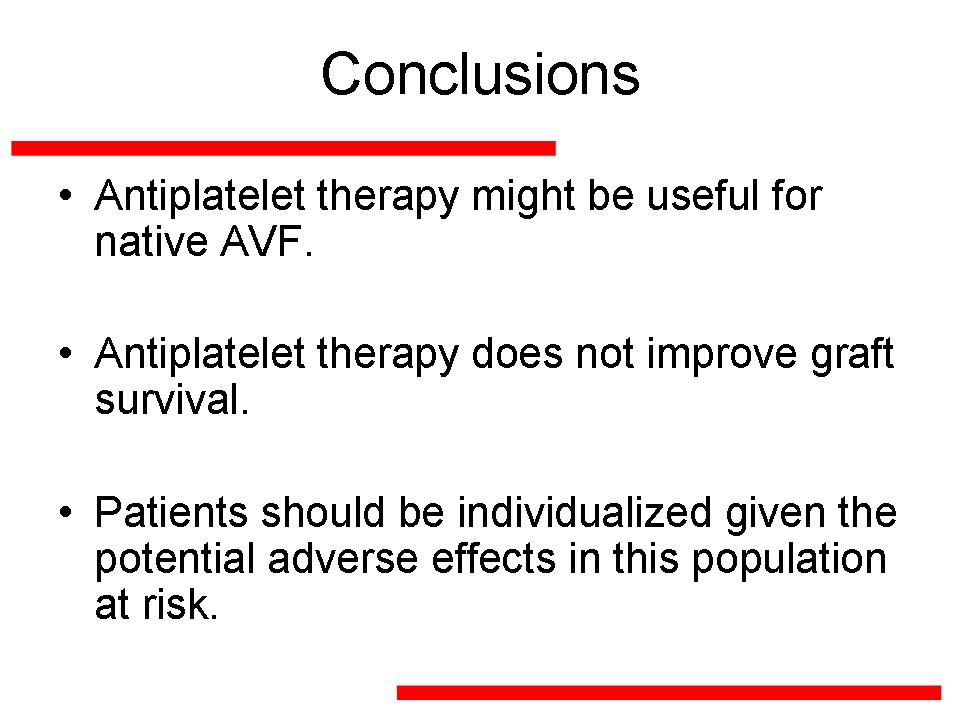 Conclusions

• Antiplatelet therapy might be useful for native AVF.

• Antiplatelet therapy does not improve graft survival.

• Patients should be individualized given the potential adverse effects in this population at risk.